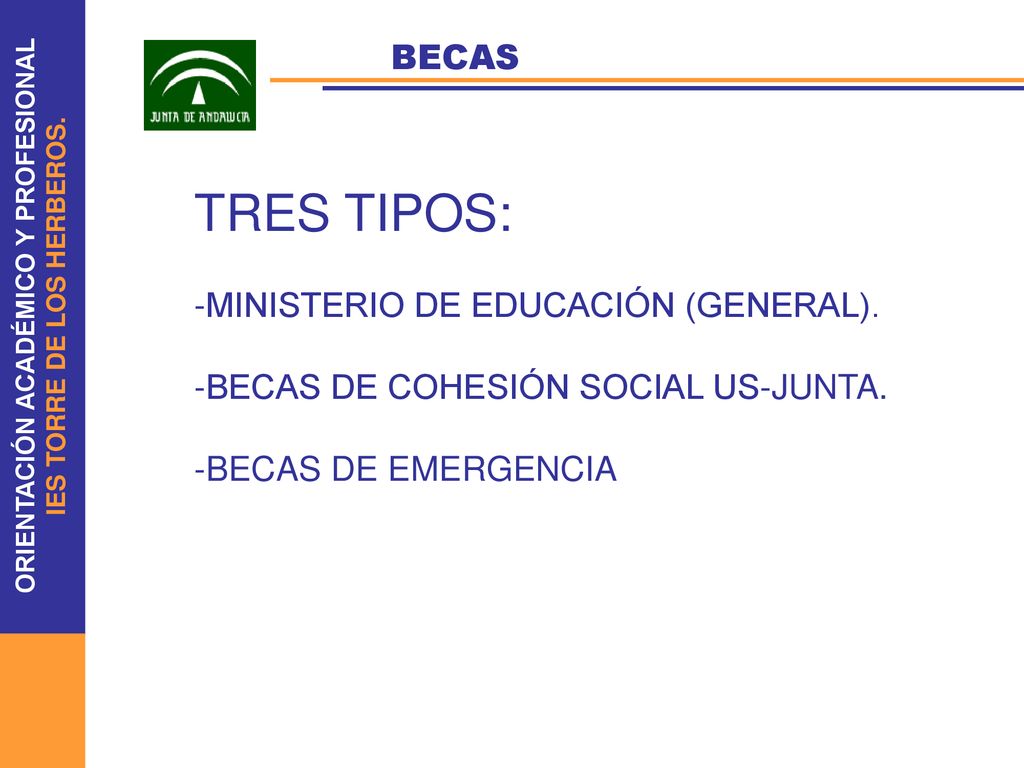 ORIENTACIÓN ACADÉMICO Y PROFESIONAL
IES TORRE DE LOS HERBEROS.

JUNTA DE ANDALUCIA

BECAS

TRES TIPOS:

-MINISTERIO DE EDUCACIÓN (GENERAL).

-BECAS DE COHESIÓN SOCIAL US-JUNTA.

-BECAS DE EMERGENCIA